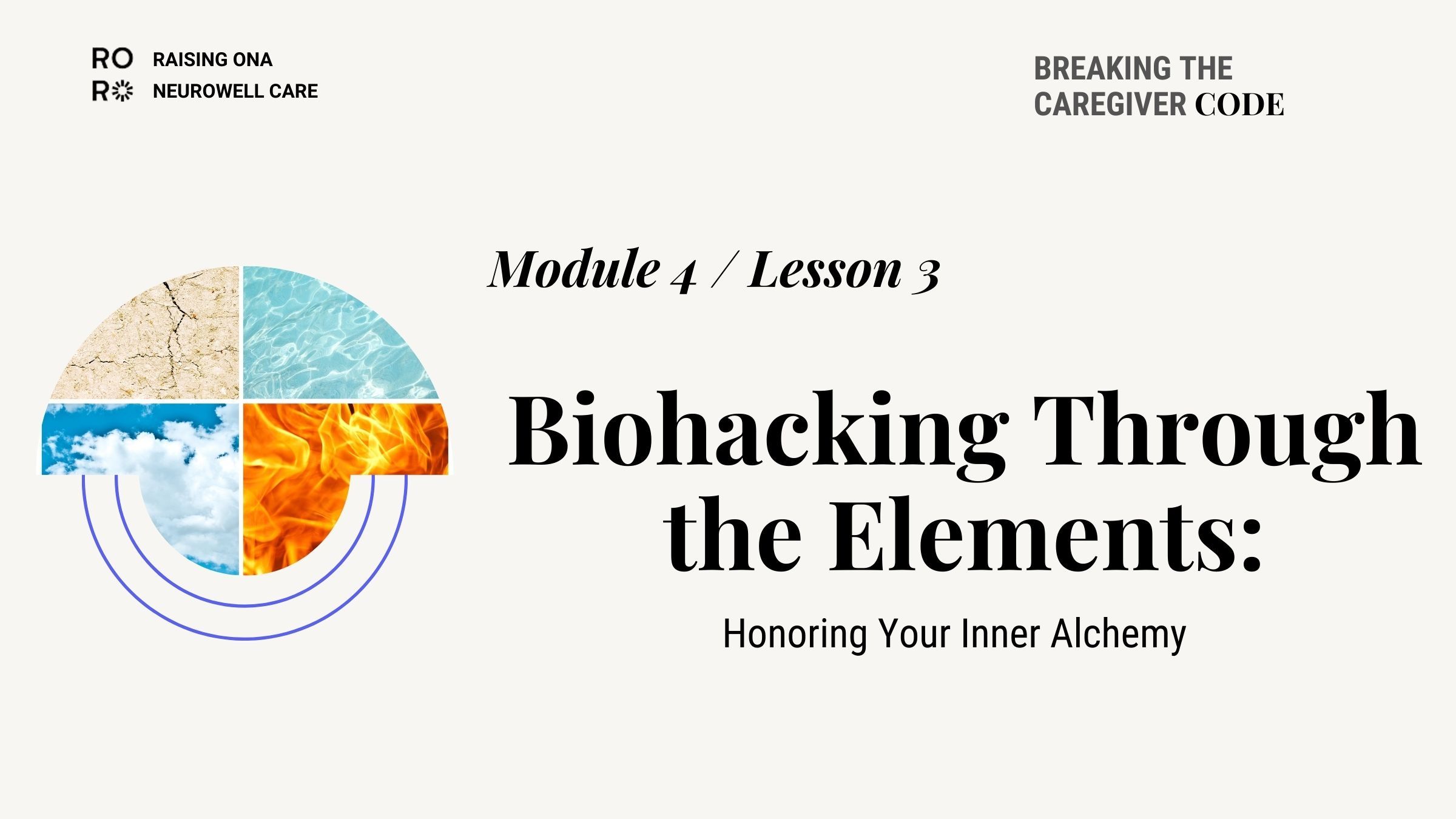 RO
R

RAISING ONA
NEUROWELL CARE

BREAKING THE CAREGIVER CODE

Module 4 / Lesson 3

Biohacking Through the Elements:

Honoring Your Inner Alchemy